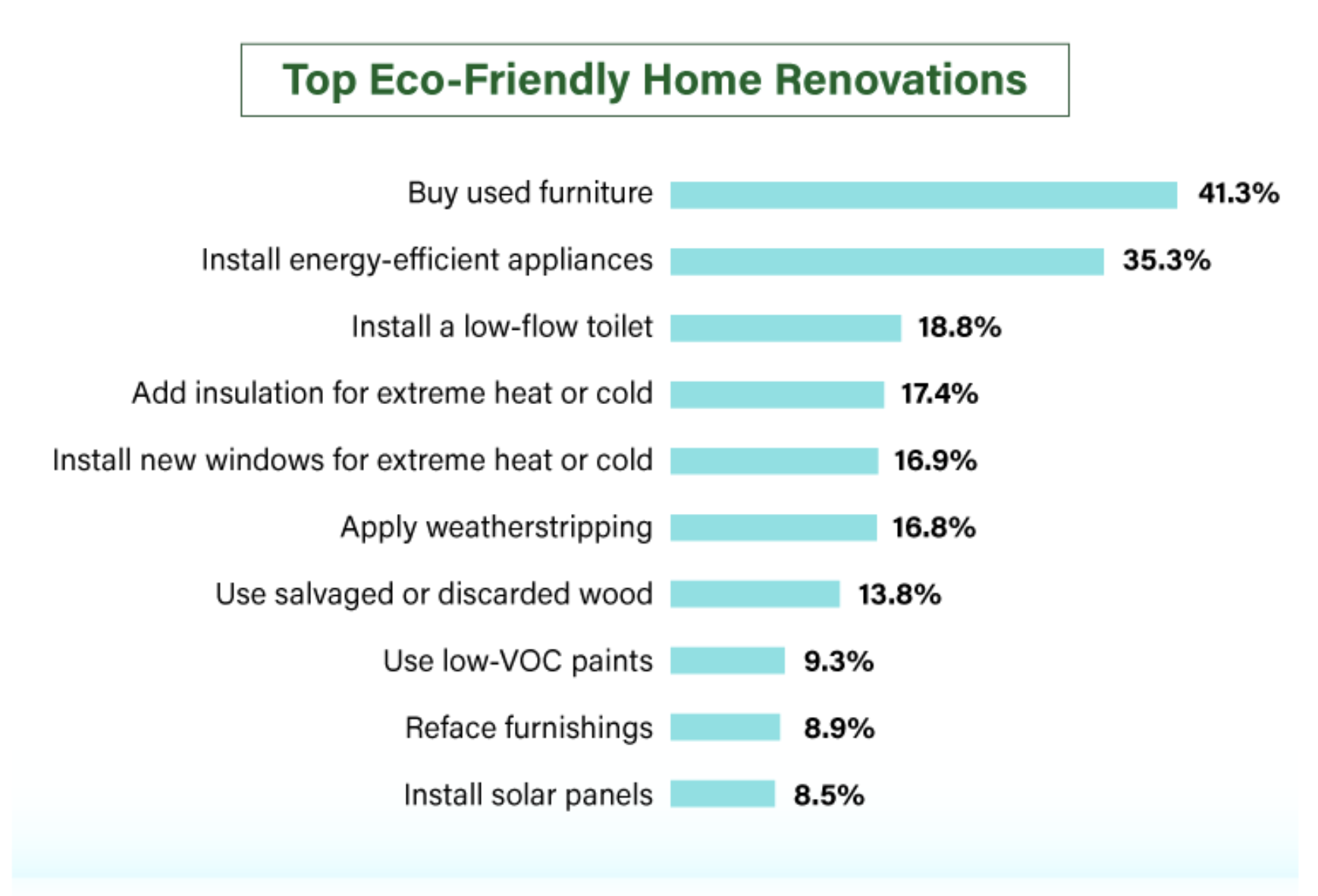 Top Eco-Friendly Home Renovations

Buy used furniture 41.3%

Install energy-efficient appliances 35.3%

Install a low-flow toilet 18.8%

Add insulation for extreme heat or cold 17.4%

Install new windows for extreme heat or cold 16.9%

Apply weatherstripping 16.8%

Use salvaged or discarded wood 13.8%

Use low-VOC paints 9.3%

Reface furnishings 8.9%

Install solar panels 8.5%